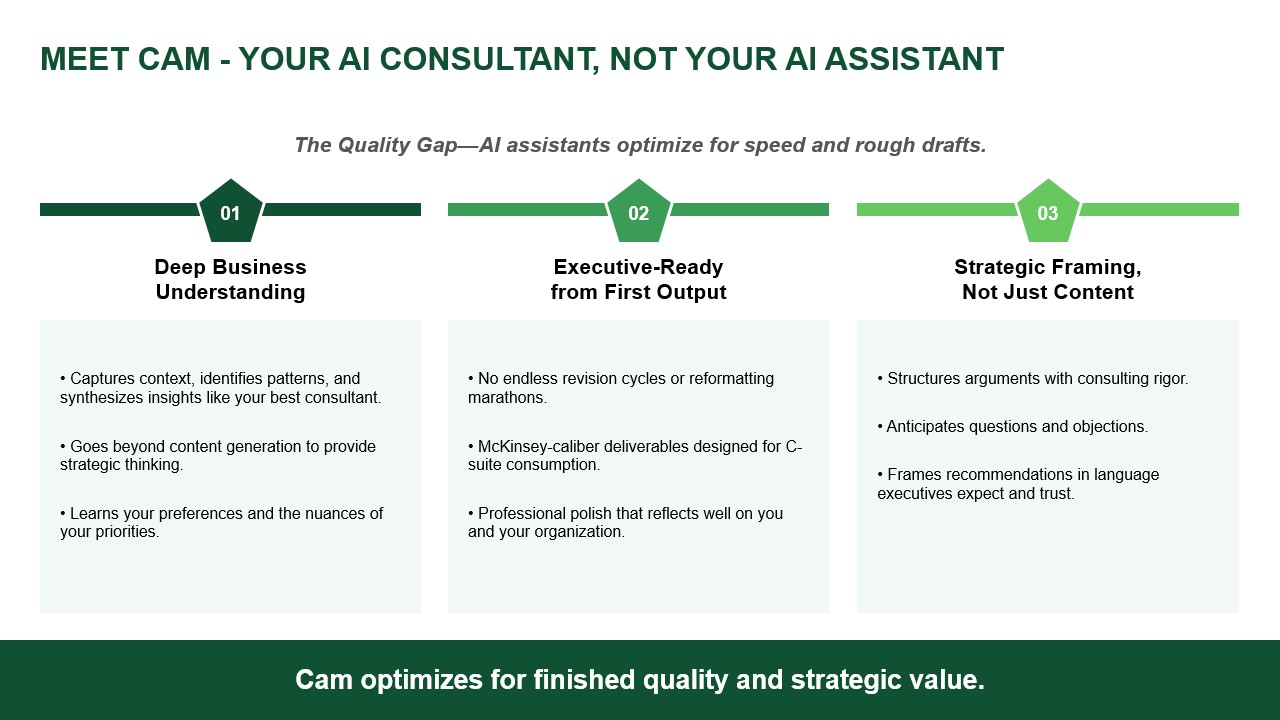 MEET CAM - YOUR AI CONSULTANT, NOT YOUR AI ASSISTANT

The Quality Gap—AI assistants optimize for speed and rough drafts.

01

Deep Business Understanding

• Captures context, identifies patterns, and synthesizes insights like your best consultant.

• Goes beyond content generation to provide strategic thinking.

• Learns your preferences and the nuances of your priorities.

02

Executive-Ready from First Output

• No endless revision cycles or reformatting marathons.

• McKinsey-caliber deliverables designed for C-suite consumption.

• Professional polish that reflects well on you and your organization.

03

Strategic Framing, Not Just Content

• Structures arguments with consulting rigor.

• Anticipates questions and objections.

• Frames recommendations in language executives expect and trust.

Cam optimizes for finished quality and strategic value.